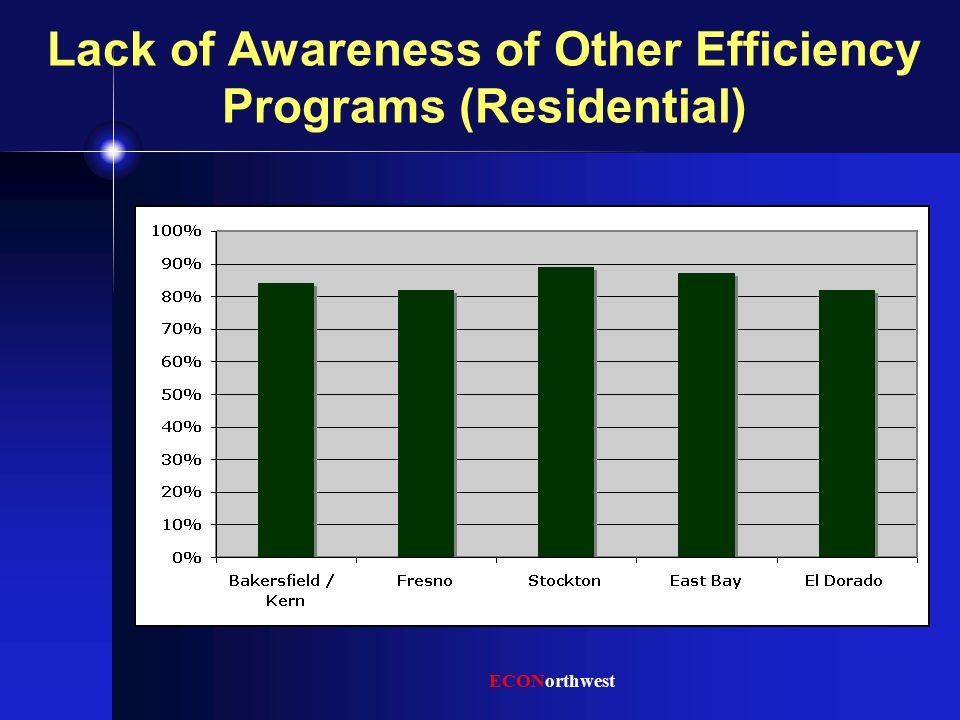 Lack of Awareness of Other Efficiency Programs (Residential)

100%
90%
80%
70%
60%
50%
40%
30%
20%
10%
0%

Bakersfield / Kern
Fresno
Stockton
East Bay
El Dorado

ECONorthwest